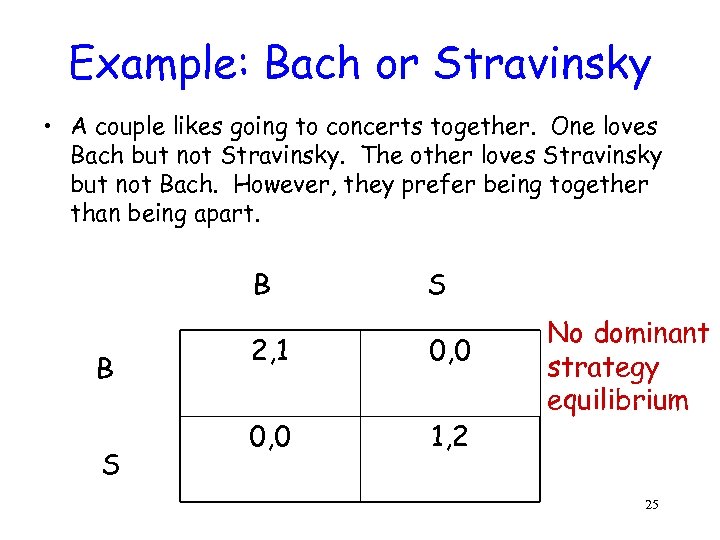 Example: Bach or Stravinsky

• A couple likes going to concerts together. One loves Bach but not Stravinsky. The other loves Stravinsky but not Bach. However, they prefer being together than being apart.

| | B | S |
|---|---|---|
| B | 2,1 | 0,0 |
| S | 0,0 | 1,2 |

No dominant strategy equilibrium

25